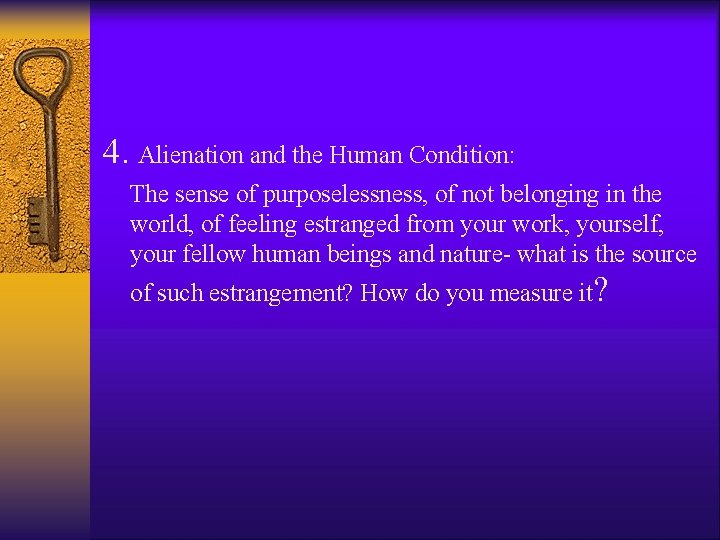 4. Alienation and the Human Condition:

The sense of purposelessness, of not belonging in the world, of feeling estranged from your work, yourself, your fellow human beings and nature- what is the source of such estrangement? How do you measure it?